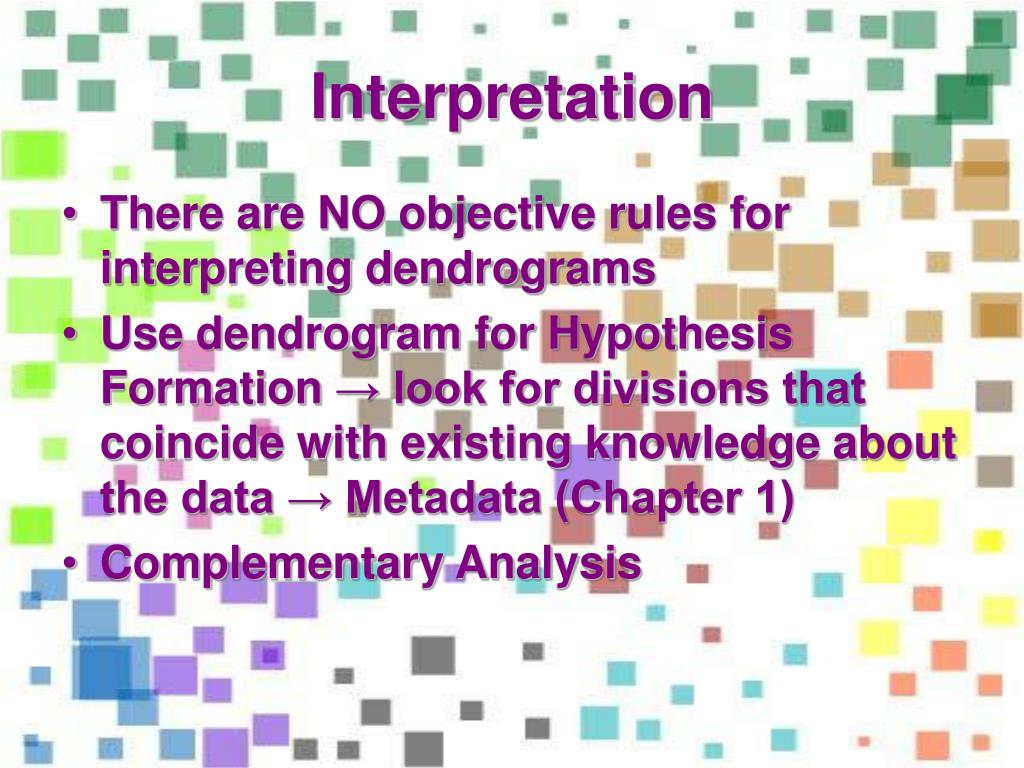 Interpretation

• There are NO objective rules for interpreting dendrograms
• Use dendrogram for Hypothesis Formation → look for divisions that coincide with existing knowledge about the data → Metadata (Chapter 1)
• Complementary Analysis